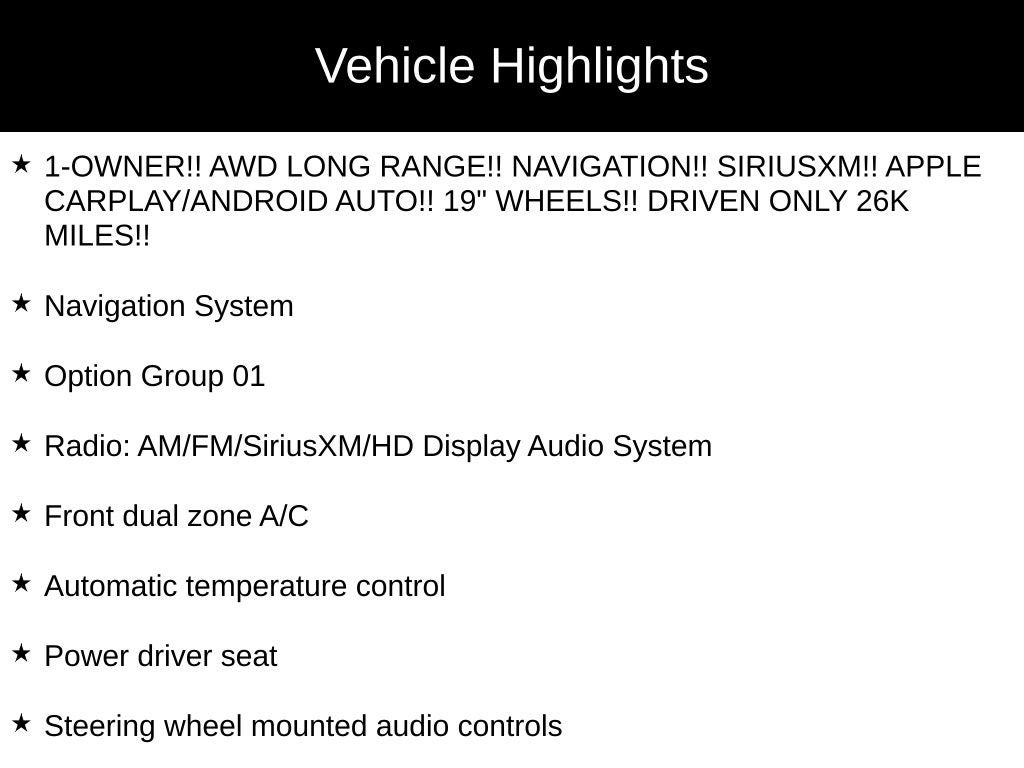 Vehicle Highlights

★ 1-OWNER!! AWD LONG RANGE!! NAVIGATION!! SIRIUSXM!! APPLE CARPLAY/ANDROID AUTO!! 19" WHEELS!! DRIVEN ONLY 26K MILES!!

★ Navigation System

★ Option Group 01

★ Radio: AM/FM/SiriusXM/HD Display Audio System

★ Front dual zone A/C

★ Automatic temperature control

★ Power driver seat

★ Steering wheel mounted audio controls